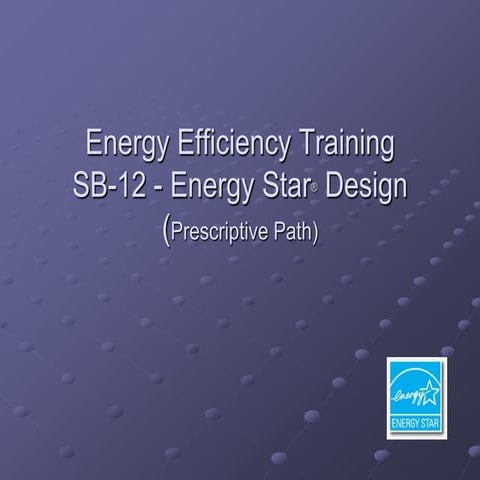 Energy Efficiency Training
SB-12 - Energy Star® Design
(Prescriptive Path)

energy
ENERGY STAR